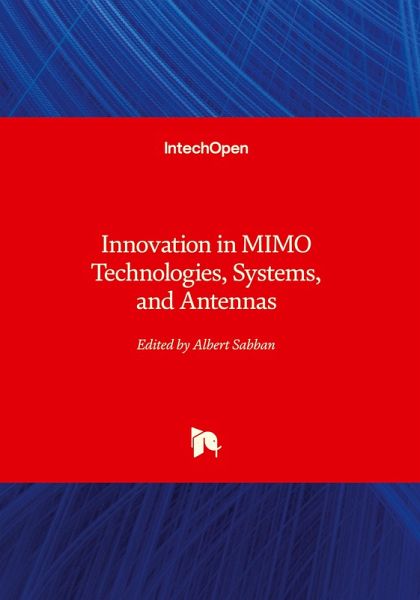 IntechOpen

Innovation in MIMO Technologies, Systems, and Antennas

Edited by Albert Sabban